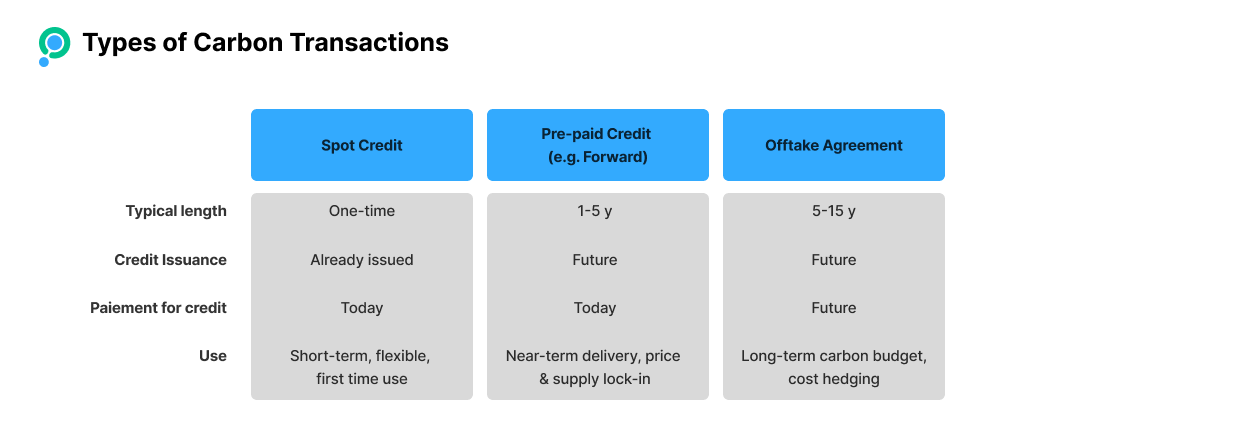 Types of Carbon Transactions

| | Spot Credit | Pre-paid Credit (e.g. Forward) | Offtake Agreement |
|---|---|---|---|
| Typical length | One-time | 1-5 y | 5-15 y |
| Credit Issuance | Already issued | Future | Future |
| Paiement for credit | Today | Today | Future |
| Use | Short-term, flexible, first time use | Near-term delivery, price & supply lock-in | Long-term carbon budget, cost hedging |